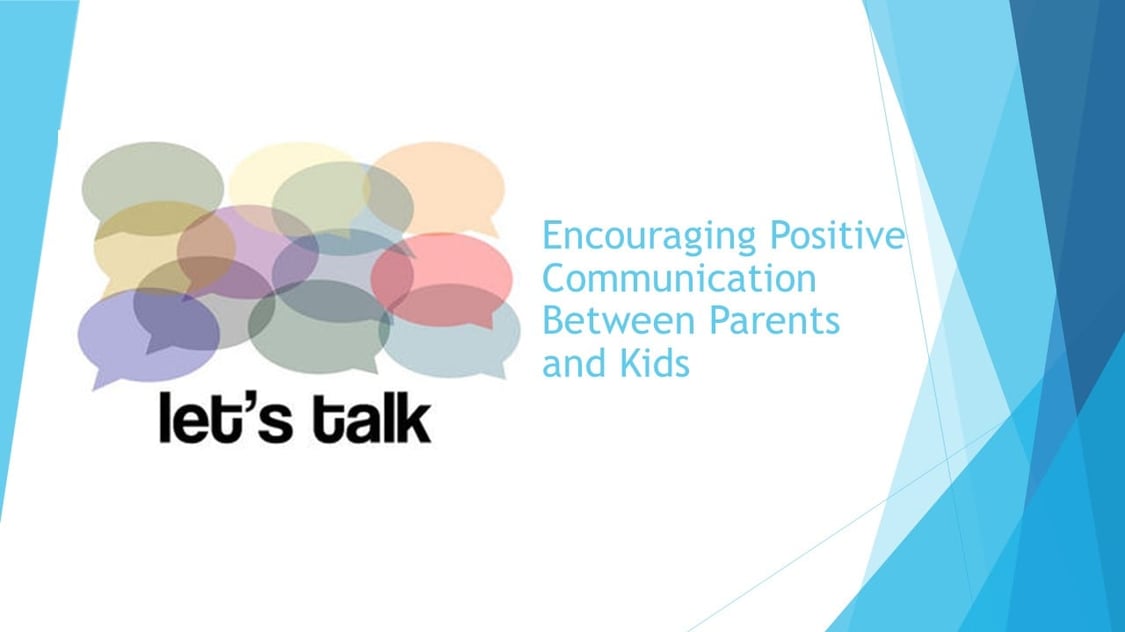 let's talk

Encouraging Positive Communication Between Parents and Kids